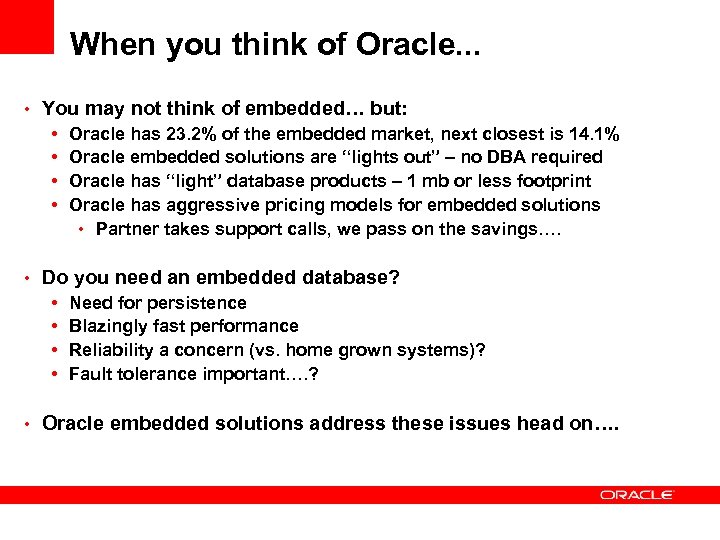 When you think of Oracle...

• You may not think of embedded… but:
• Oracle has 23.2% of the embedded market, next closest is 14.1%
• Oracle embedded solutions are “lights out” – no DBA required
• Oracle has “light” database products – 1 mb or less footprint
• Oracle has aggressive pricing models for embedded solutions
• Partner takes support calls, we pass on the savings….

• Do you need an embedded database?
• Need for persistence
• Blazingly fast performance
• Reliability a concern (vs. home grown systems)?
• Fault tolerance important….?

• Oracle embedded solutions address these issues head on….

ORACLE